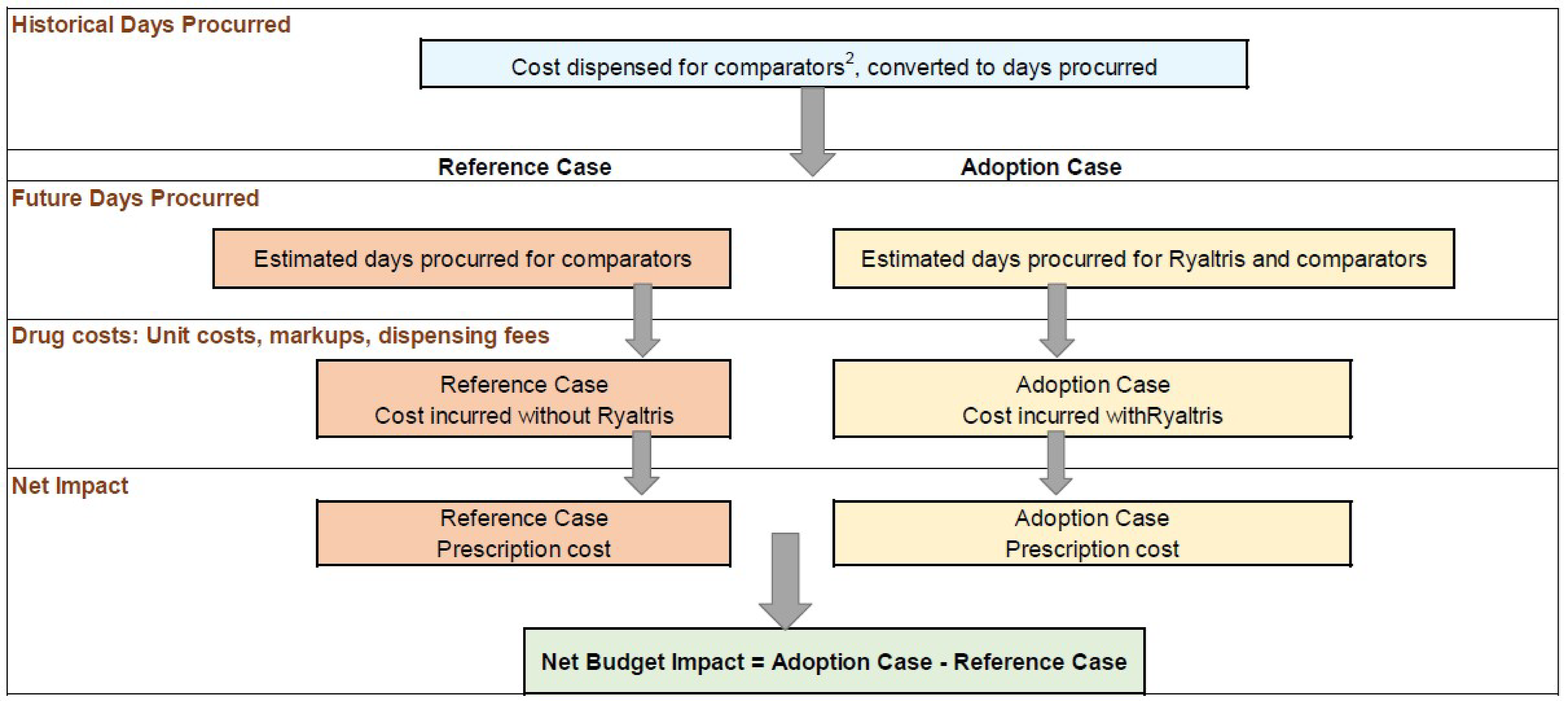 Historical Days Procured

Cost dispensed for comparators$^2$, converted to days procured

Reference Case

Adoption Case

Future Days Procured

Estimated days procured for comparators

Estimated days procured for Ryaltris and comparators

Drug costs: Unit costs, markups, dispensing fees

Reference Case
Cost incurred without Ryaltris

Adoption Case
Cost incurred withRyaltris

Net Impact

Reference Case
Prescription cost

Adoption Case
Prescription cost

Net Budget Impact = Adoption Case - Reference Case